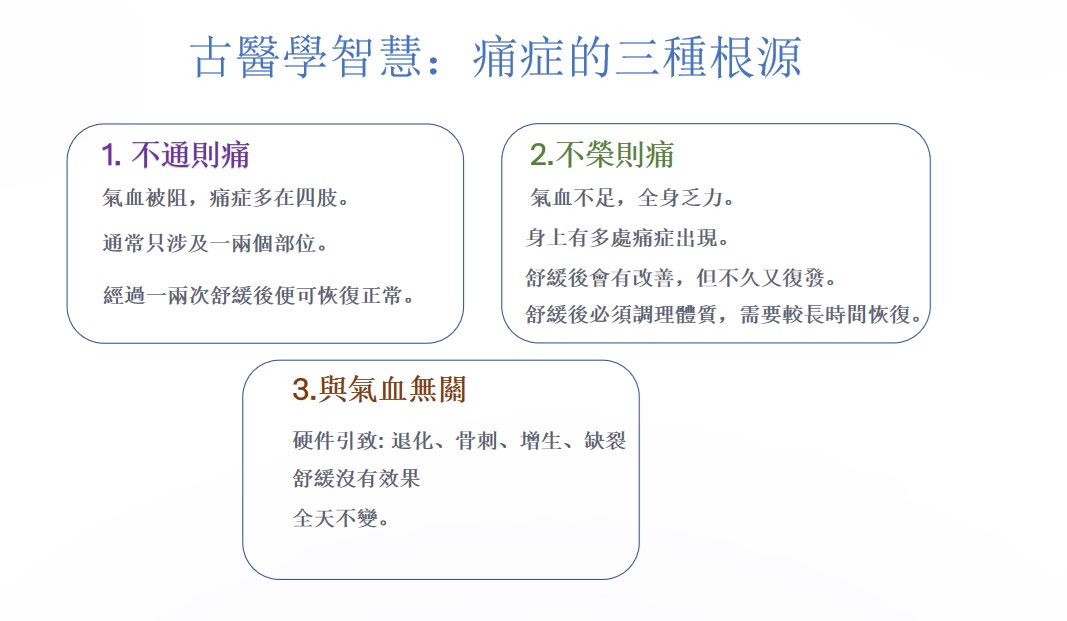 古醫學智慧：痛症的三種根源

1. 不通則痛

氣血被阻，痛症多在四肢。

通常只涉及一兩個部位。

經過一兩次舒緩後便可恢復正常。

2.不榮則痛

氣血不足，全身乏力。

身上有多處痛症出現。

舒緩後會有改善，但不久又復發。

舒緩後必須調理體質，需要較長時間恢復。

3.與氣血無關

硬件引致: 退化、骨刺、增生、缺裂

舒緩沒有效果

全天不變。